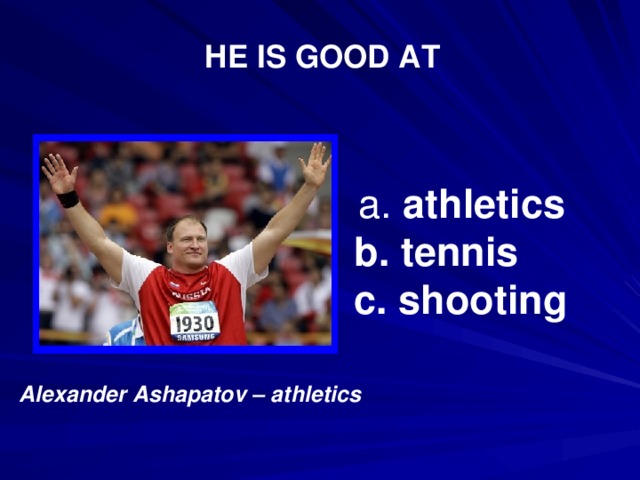 HE IS GOOD AT

RUSSIA
1930
SAMSUNG

a. athletics
b. tennis
c. shooting

Alexander Ashapatov – athletics